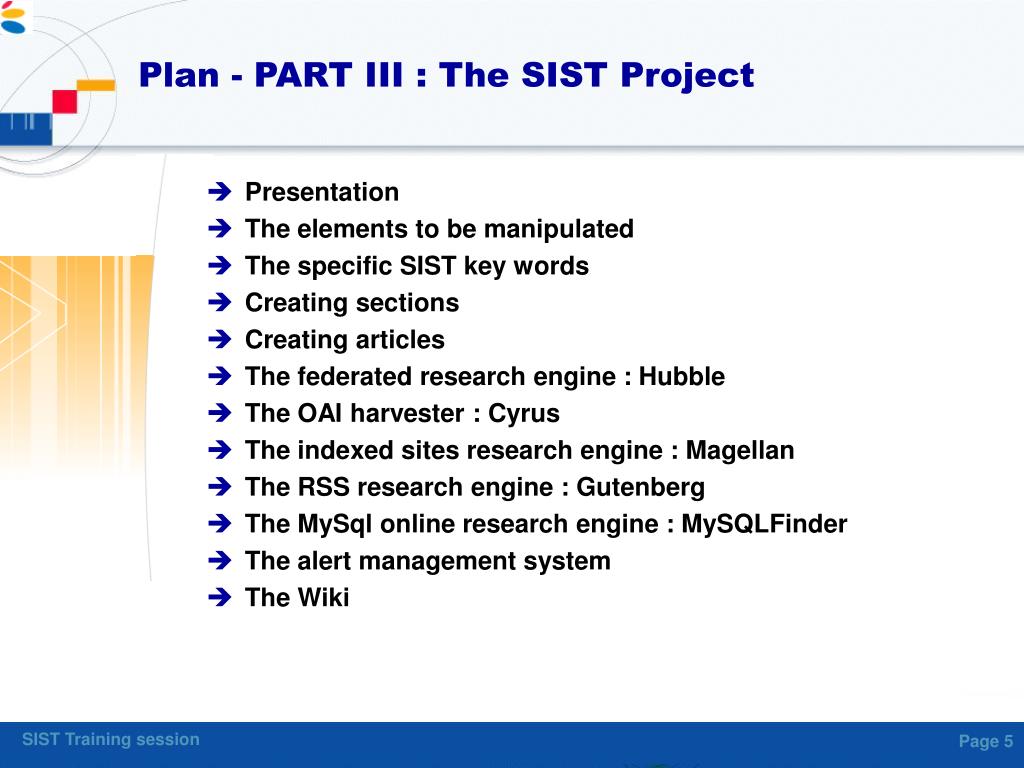 Plan - PART III : The SIST Project

➔ Presentation
➔ The elements to be manipulated
➔ The specific SIST key words
➔ Creating sections
➔ Creating articles
➔ The federated research engine : Hubble
➔ The OAI harvester : Cyrus
➔ The indexed sites research engine : Magellan
➔ The RSS research engine : Gutenberg
➔ The MySql online research engine : MySQLFinder
➔ The alert management system
➔ The Wiki

SIST Training session

Page 5